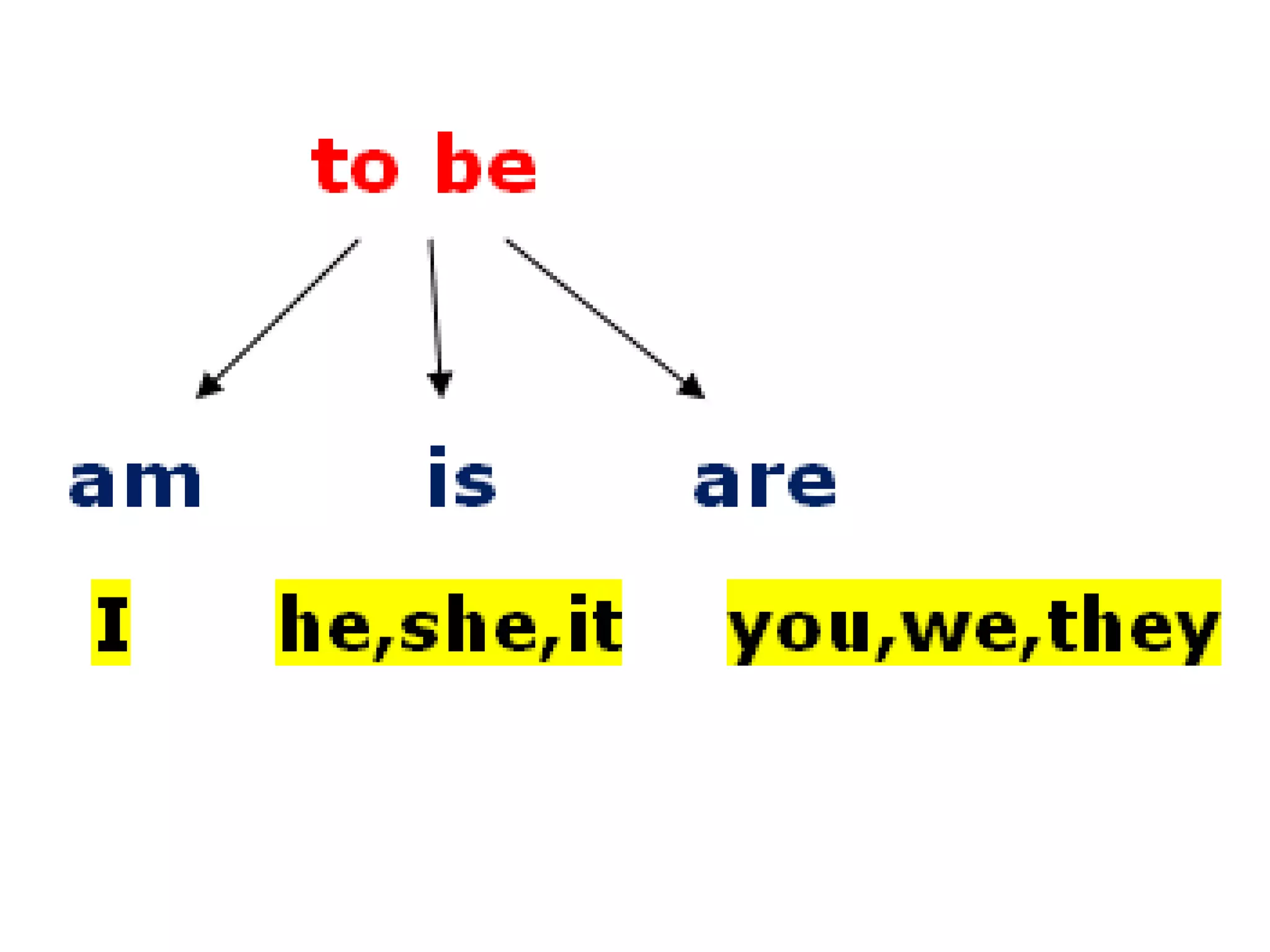 to be

am

is

are

I

he,she,it

you,we,they